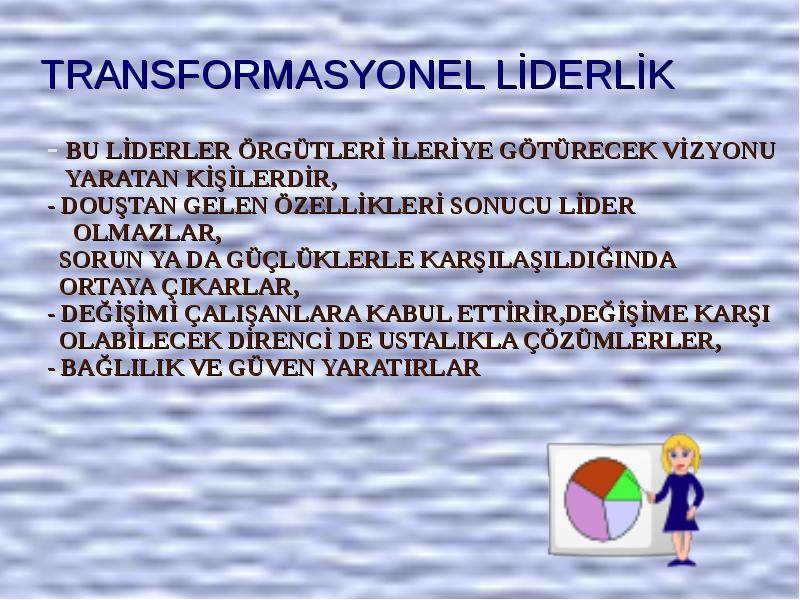 TRANSFORMASYONEL LİDERLİK

- BU LİDERLER ÖRGÜTLERİ İLERİYE GÖTÜRECEK VİZYONU YARATAN KİŞİLERDİR,

- DOUŞTAN GELEN ÖZELLİKLERİ SONUCU LİDER OLMAZLAR, SORUN YA DA GÜÇLÜKLERLE KARŞILAŞILDIĞINDA ORTAYA ÇIKARLAR,

- DEĞİŞİMİ ÇALIŞANLARA KABUL ETTİRİR,DEĞİŞİME KARŞI OLABİLECEK DİRENCİ DE USTALIKLA ÇÖZÜMLERLER,

- BAĞLILIK VE GÜVEN YARATIRLAR